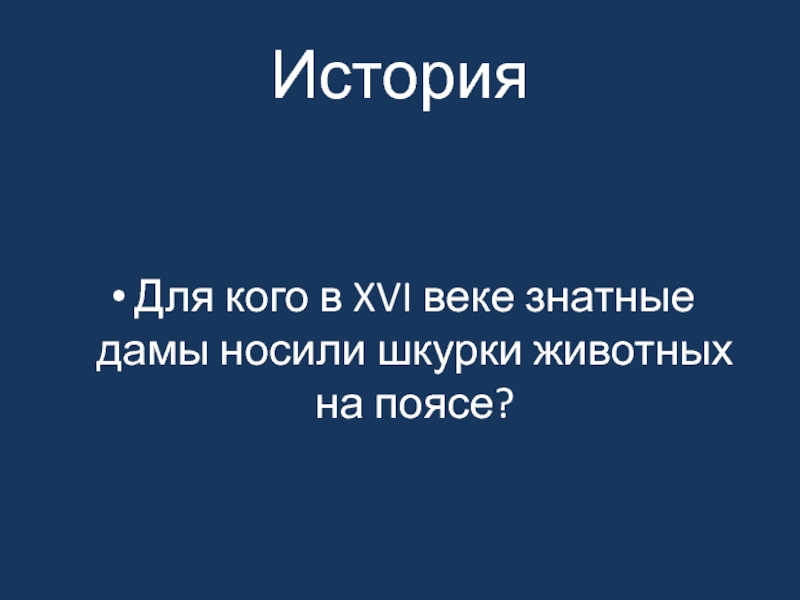 История

• Для кого в XVI веке знатные дамы носили шкурки животных на поясе?